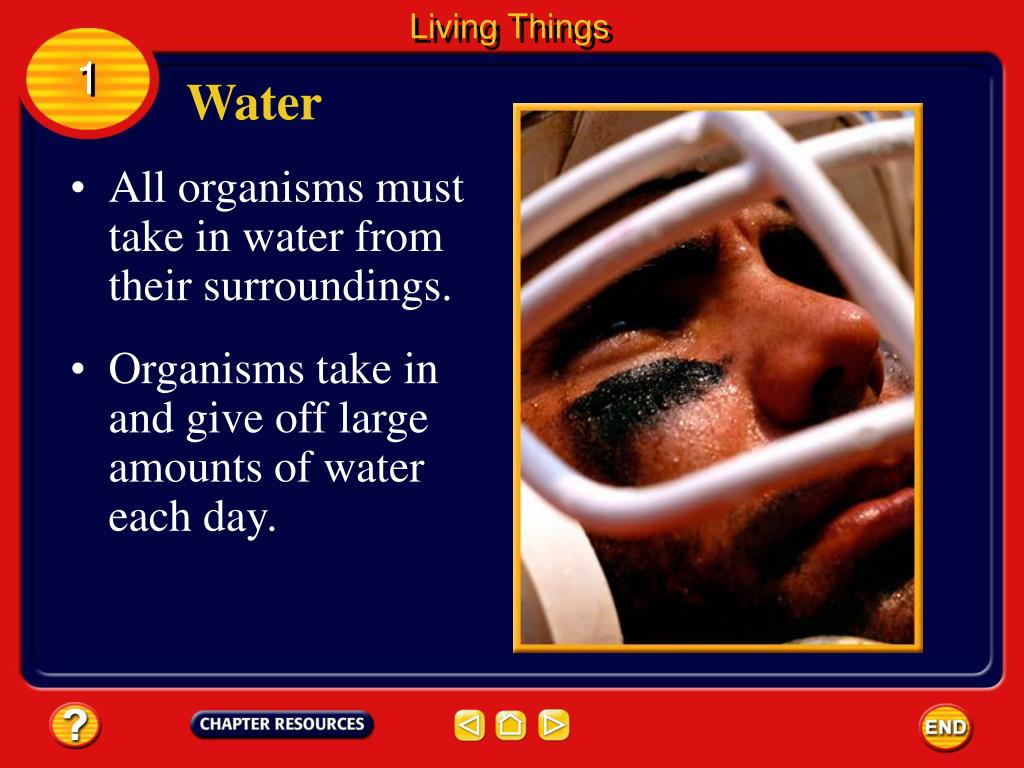 Living Things

1

Water

• All organisms must take in water from their surroundings.

• Organisms take in and give off large amounts of water each day.

?

CHAPTER RESOURCES

END